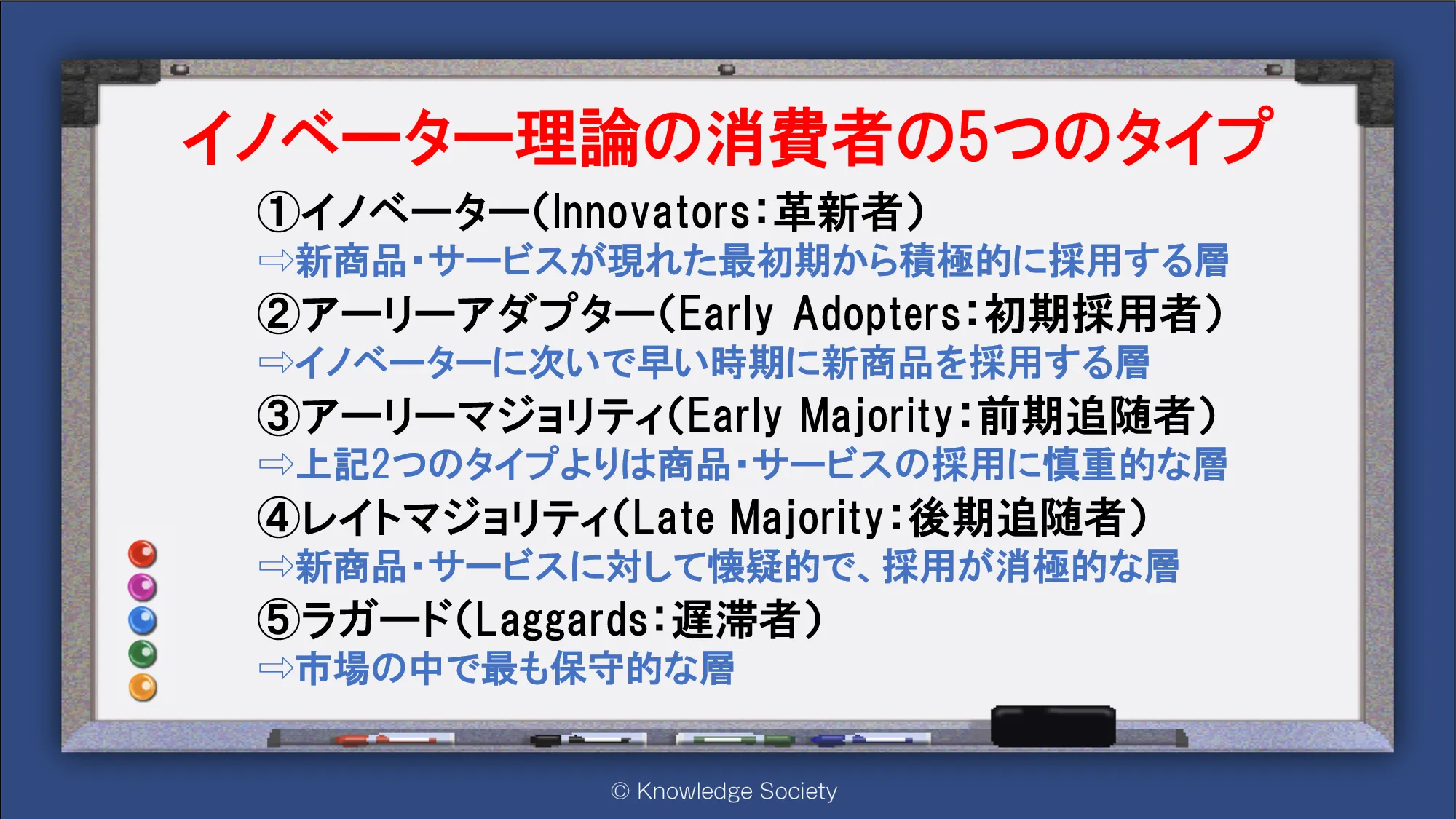 イノベーター理論の消費者の5つのタイプ

①イノベーター(Innovators:革新者)
⇨新商品・サービスが現れた最初期から積極的に採用する層

②アーリーアダプター(Early Adopters:初期採用者)
⇨イノベーターに次いで早い時期に新商品を採用する層

③アーリーマジョリティ(Early Majority:前期追随者)
⇨上記2つのタイプよりは商品・サービスの採用に慎重的な層

④レイトマジョリティ(Late Majority:後期追随者)
⇨新商品・サービスに対して懐疑的で、採用が消極的な層

⑤ラガード(Laggards:遅滞者)
⇨市場の中で最も保守的な層

© Knowledge Society